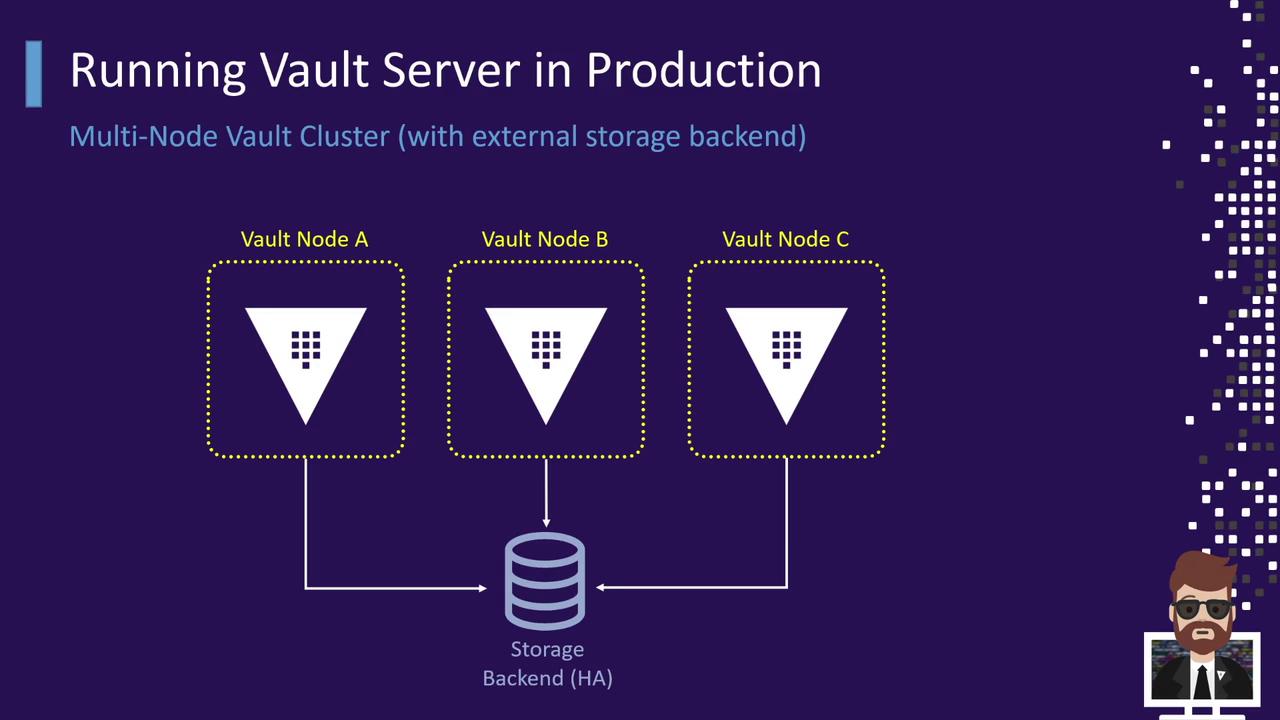 Running Vault Server in Production

Multi-Node Vault Cluster (with external storage backend)

Vault Node A

Vault Node B

Vault Node C

Storage Backend (HA)